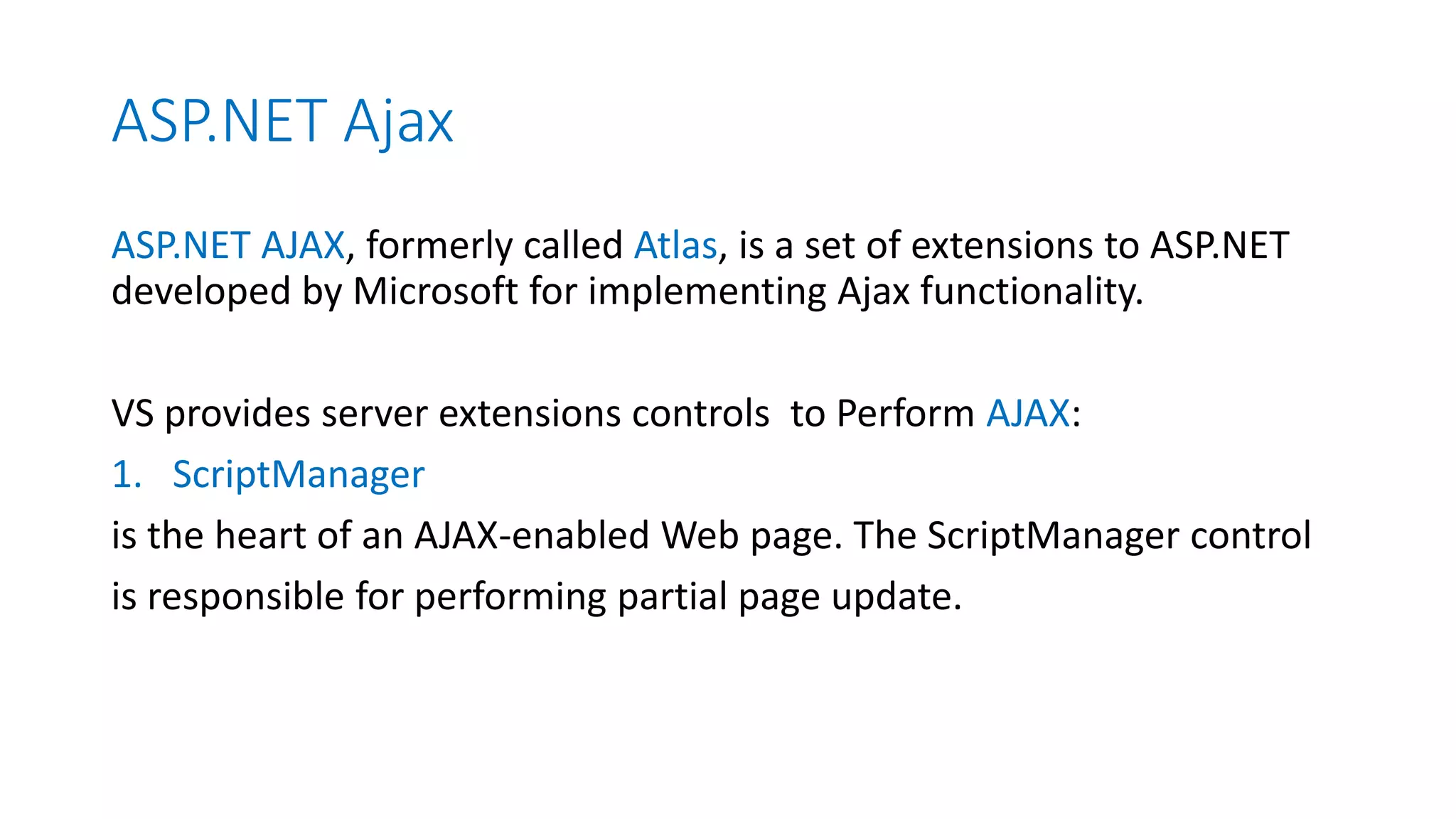 ASP.NET Ajax

ASP.NET AJAX, formerly called Atlas, is a set of extensions to ASP.NET developed by Microsoft for implementing Ajax functionality.

VS provides server extensions controls to Perform AJAX:

1. ScriptManager

is the heart of an AJAX-enabled Web page. The ScriptManager control is responsible for performing partial page update.